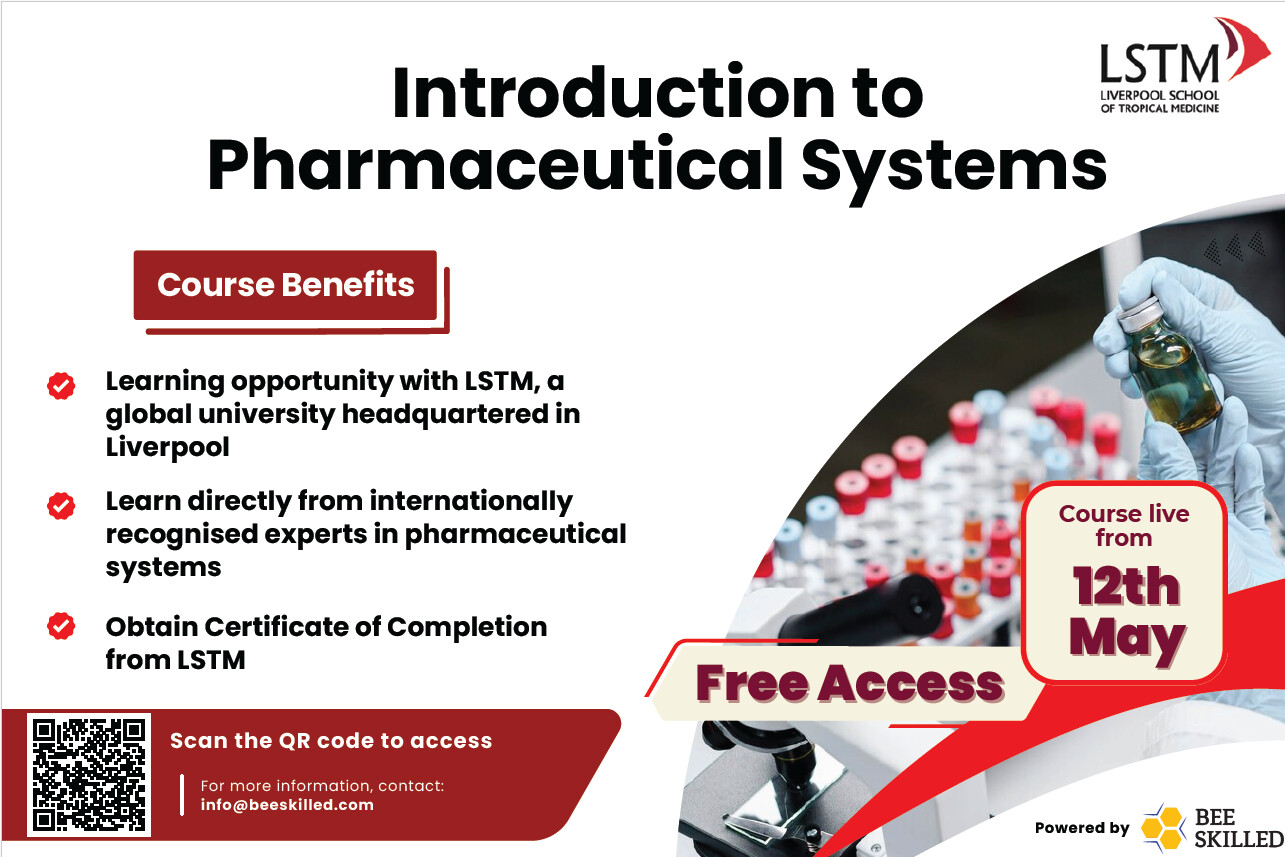 LSTM
LIVERPOOL SCHOOL OF TROPICAL MEDICINE

Introduction to Pharmaceutical Systems

Course Benefits

Learning opportunity with LSTM, a global university headquartered in Liverpool

Learn directly from internationally recognised experts in pharmaceutical systems

Obtain Certificate of Completion from LSTM

Course live from
12th May

Free Access

Scan the QR code to access

For more information, contact:
info@beeskilled.com

Powered by BEE SKILLED